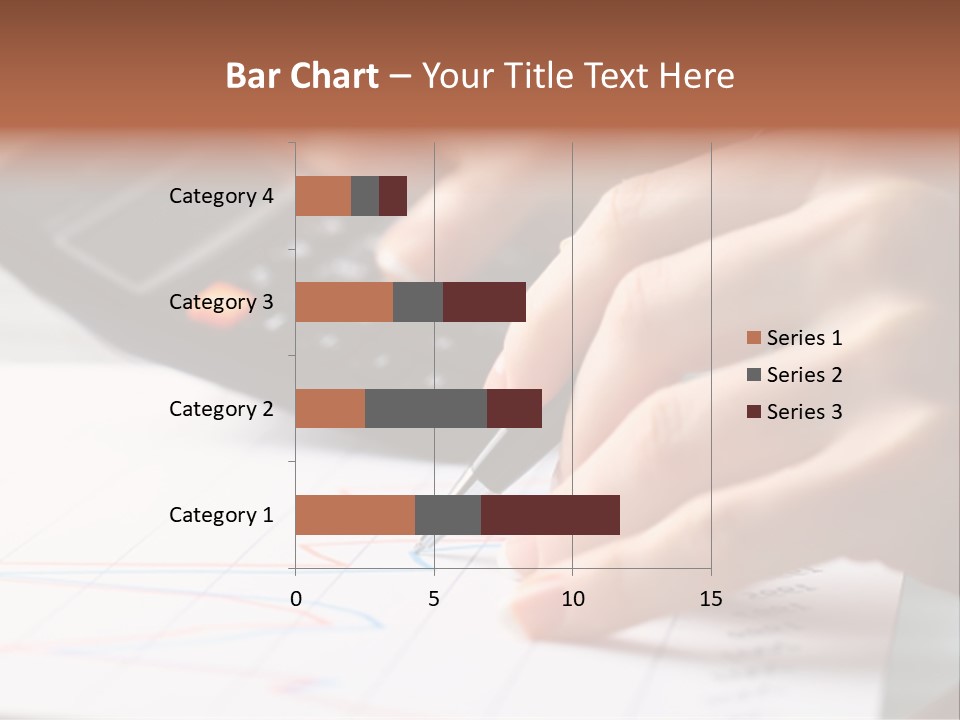 Bar Chart – Your Title Text Here

Category 4
Category 3
Category 2
Category 1

0
5
10
15

Series 1
Series 2
Series 3